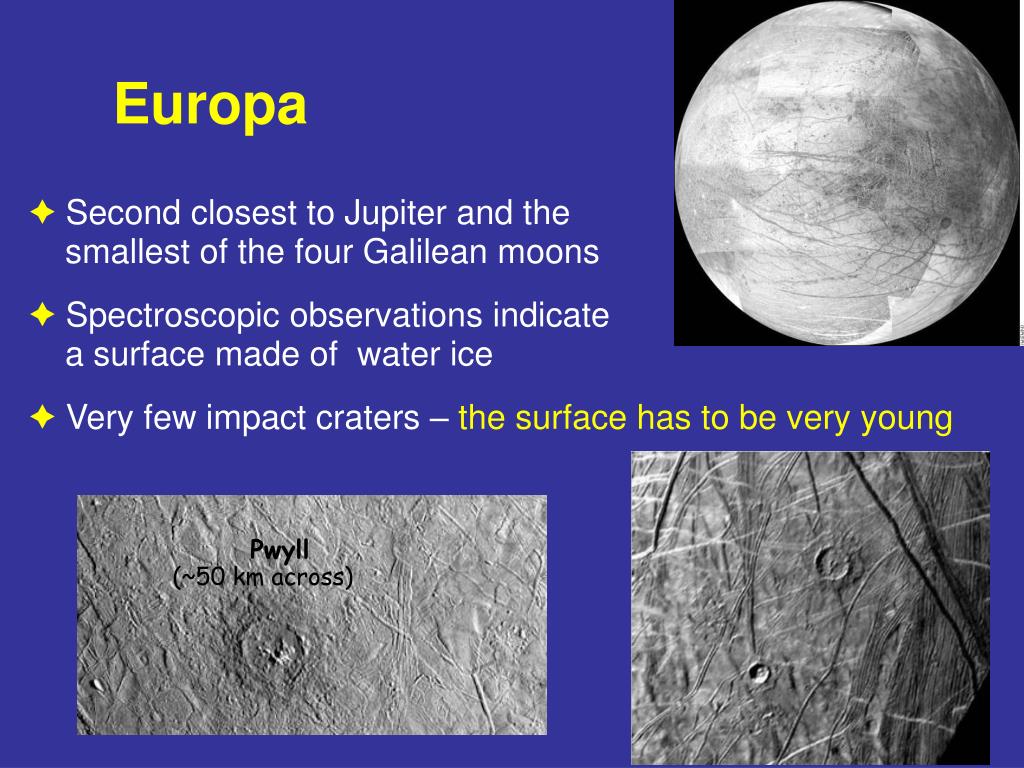 Europa

✦ Second closest to Jupiter and the smallest of the four Galilean moons

✦ Spectroscopic observations indicate a surface made of water ice

✦ Very few impact craters – the surface has to be very young

Pwyll
(~50 km across)